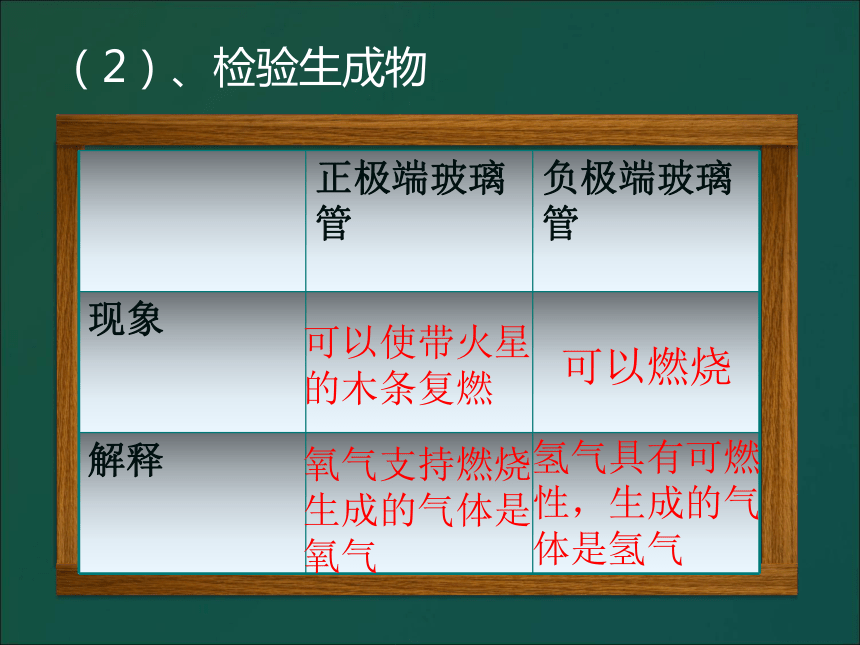 （2）、检验生成物

| | 正极端玻璃管 | 负极端玻璃管 |
|---|---|---|
| 现象 | 可以使带火星的木条复燃 | 可以燃烧 |
| 解释 | 氧气支持燃烧生成的气体是氧气 | 氢气具有可燃性，生成的气体是氢气 |